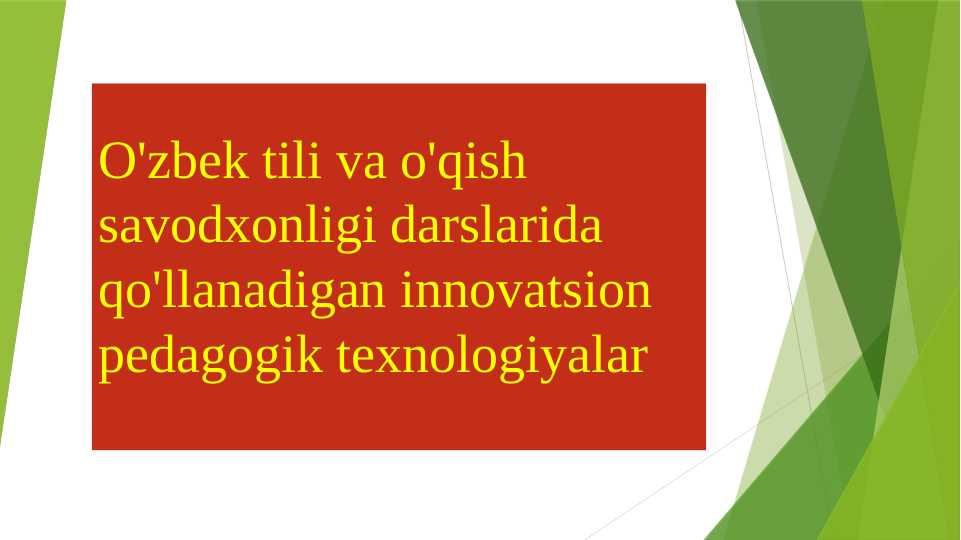 O'zbek tili va o'qish savodxonligi darslarida qo'llanadigan innovatsion pedagogik texnologiyalar